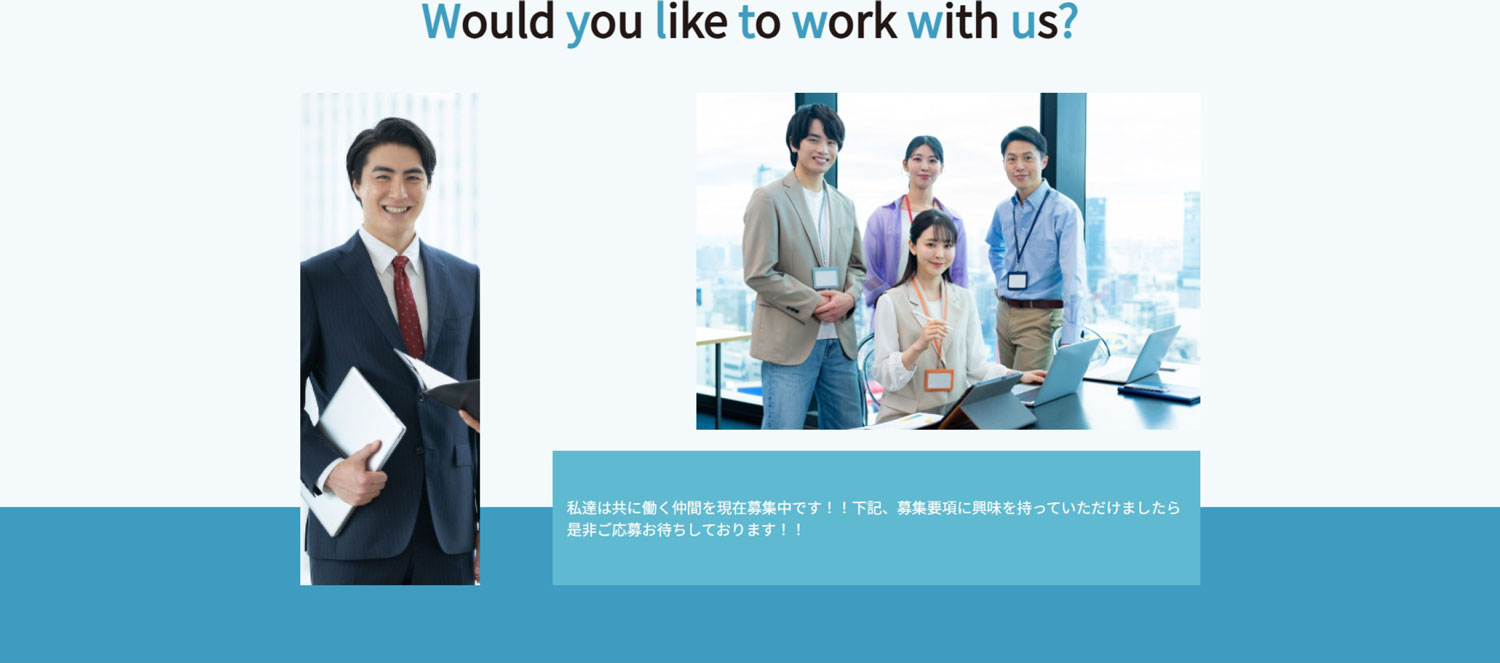 Would you like to work with us?

私達は共に働く仲間を現在募集中です！！下記、募集要項に興味を持っていただけましたら是非ご応募お待ちしております！！